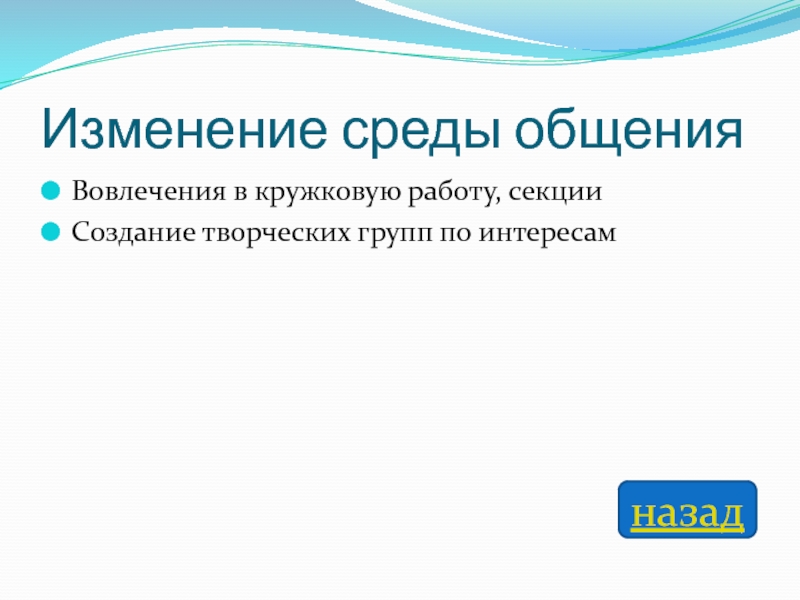 Изменение среды общения

Вовлечения в кружковую работу, секции
Создание творческих групп по интересам

назад